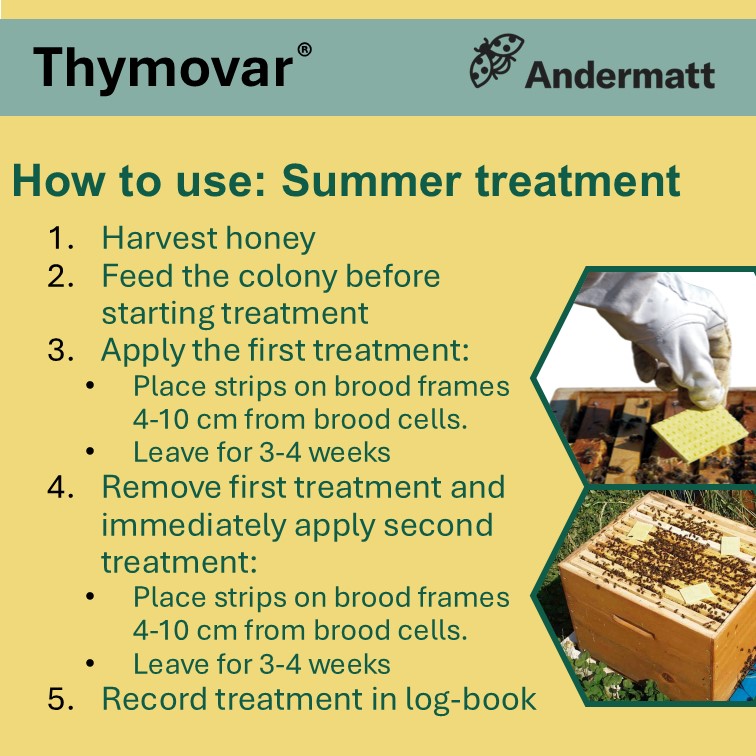 Thymovar®

Andermatt

How to use: Summer treatment

1. Harvest honey
2. Feed the colony before starting treatment
3. Apply the first treatment:
• Place strips on brood frames 4-10 cm from brood cells.
• Leave for 3-4 weeks
4. Remove first treatment and immediately apply second treatment:
• Place strips on brood frames 4-10 cm from brood cells.
• Leave for 3-4 weeks
5. Record treatment in log-book